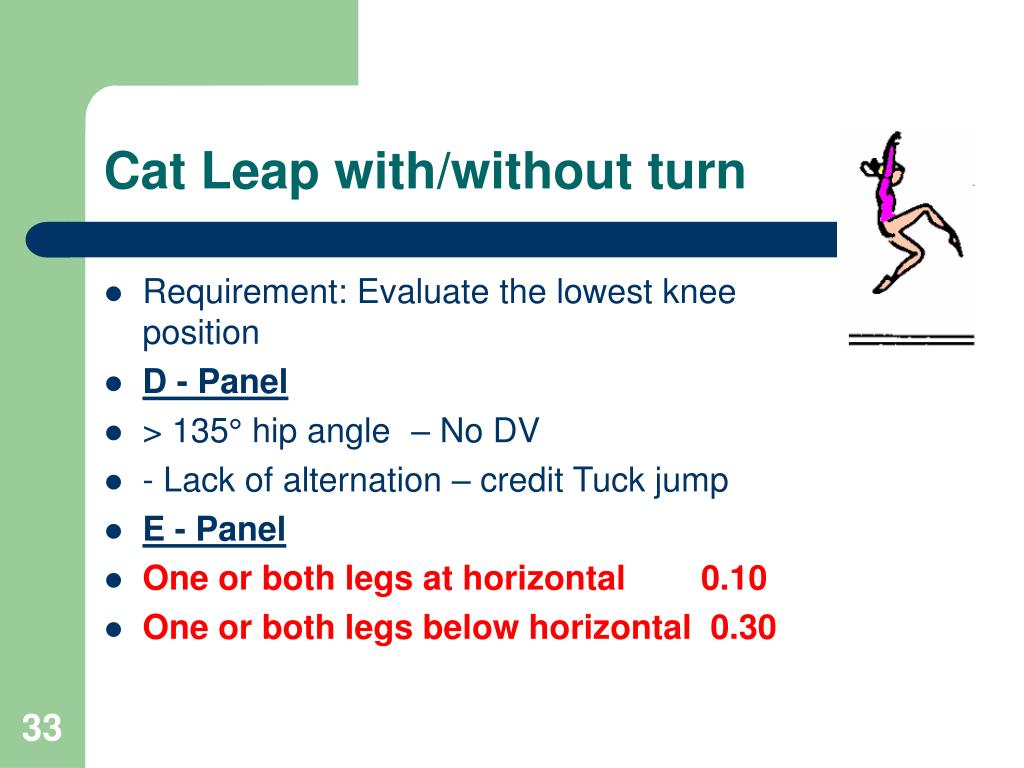 Cat Leap with/without turn

- Requirement: Evaluate the lowest knee position
- D - Panel
- > 135° hip angle – No DV
- - Lack of alternation – credit Tuck jump
- E - Panel
- One or both legs at horizontal 0.10
- One or both legs below horizontal 0.30

33